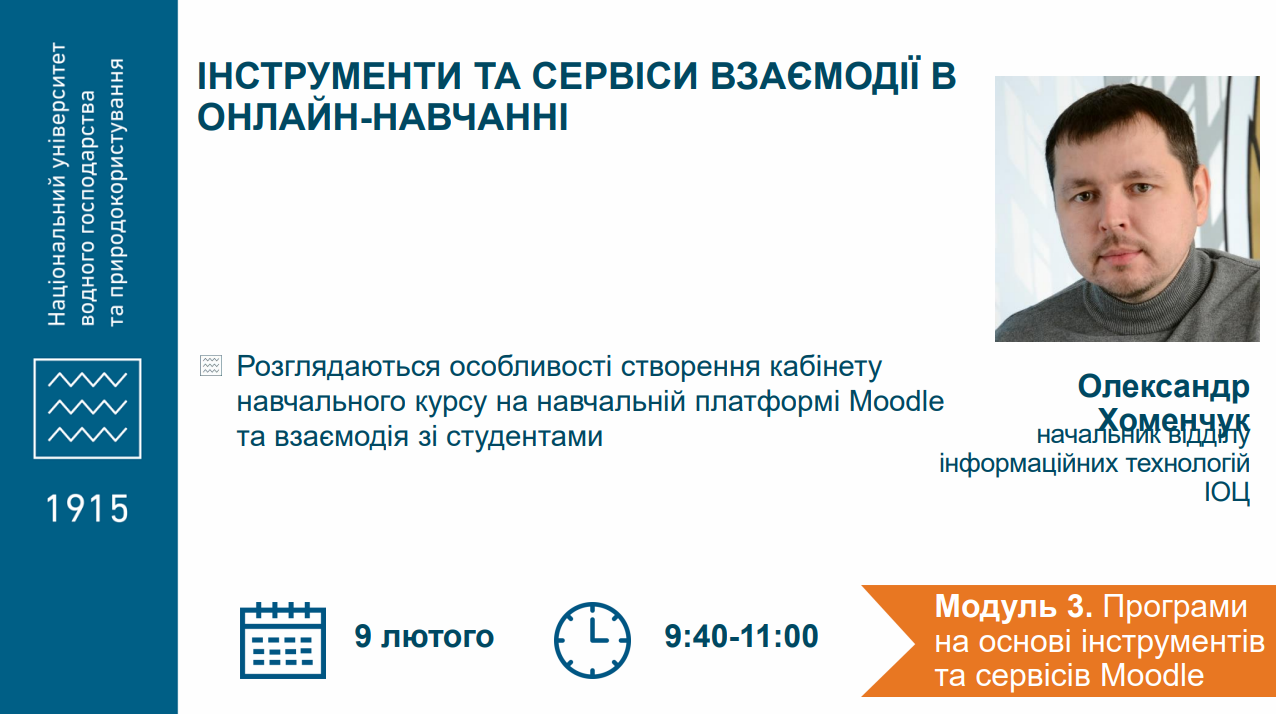 Національний університет водного господарства та природокористування

1915

ІНСТРУМЕНТИ ТА СЕРВІСИ ВЗАЄМОДІЇ В ОНЛАЙН-НАВЧАННІ

Розглядаються особливості створення кабінету навчального курсу на навчальній платформі Moodle та взаємодія зі студентами

Олександр Хоменчук
начальник відділу інформаційних технологій ІОЦ

9 лютого

9:40-11:00

Модуль 3. Програми на основі інструментів та сервісів Moodle